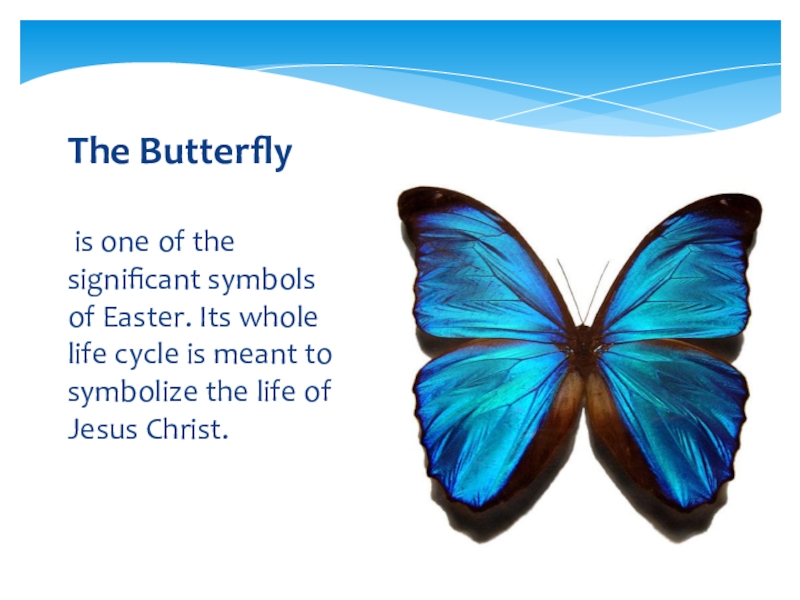 The Butterfly

is one of the significant symbols of Easter. Its whole life cycle is meant to symbolize the life of Jesus Christ.